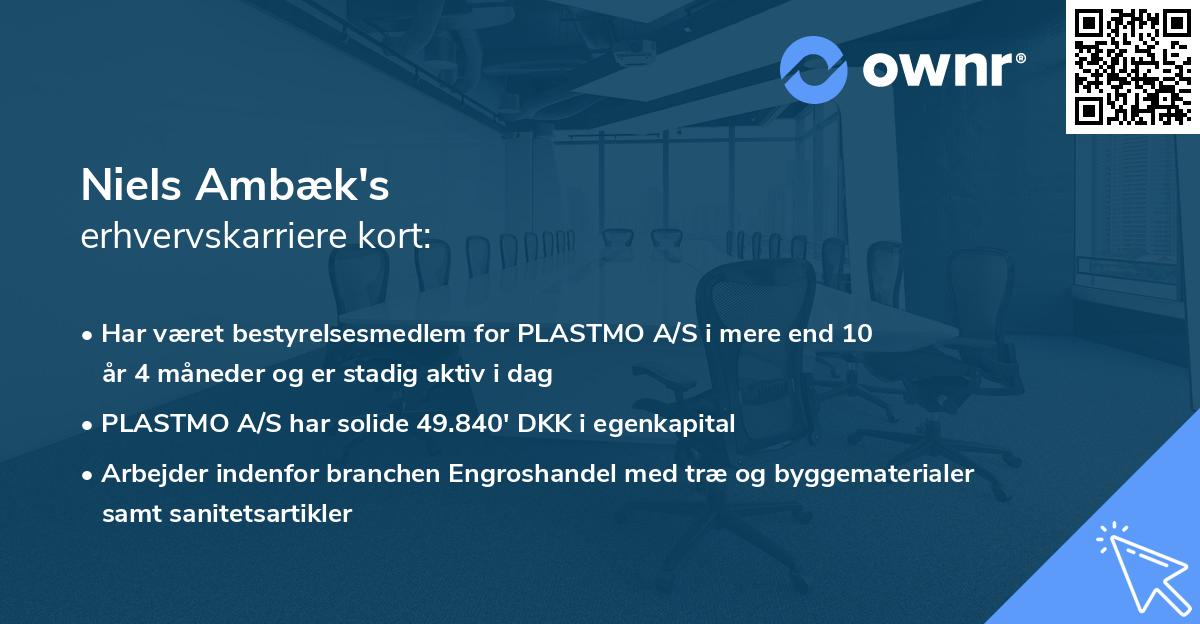 ownr®

Niels Ambæk's
erhvervskarriere kort:

• Har været bestyrelsesmedlem for PLASTMO A/S i mere end 10 år 4 måneder og er stadig aktiv i dag
• PLASTMO A/S har solide 49.840' DKK i egenkapital
• Arbejder indenfor branchen Engroshandel med træ og byggematerialer samt sanitetsartikler